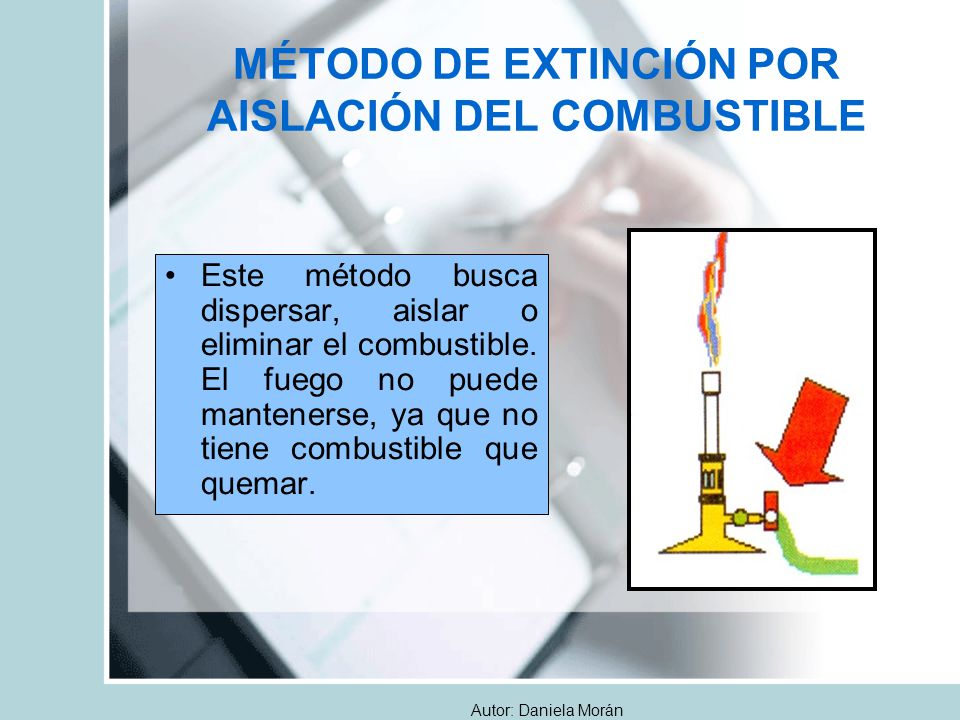 MÉTODO DE EXTINCIÓN POR AISLACIÓN DEL COMBUSTIBLE

• Este método busca dispersar, aislar o eliminar el combustible. El fuego no puede mantenerse, ya que no tiene combustible que quemar.

Autor: Daniela Morán